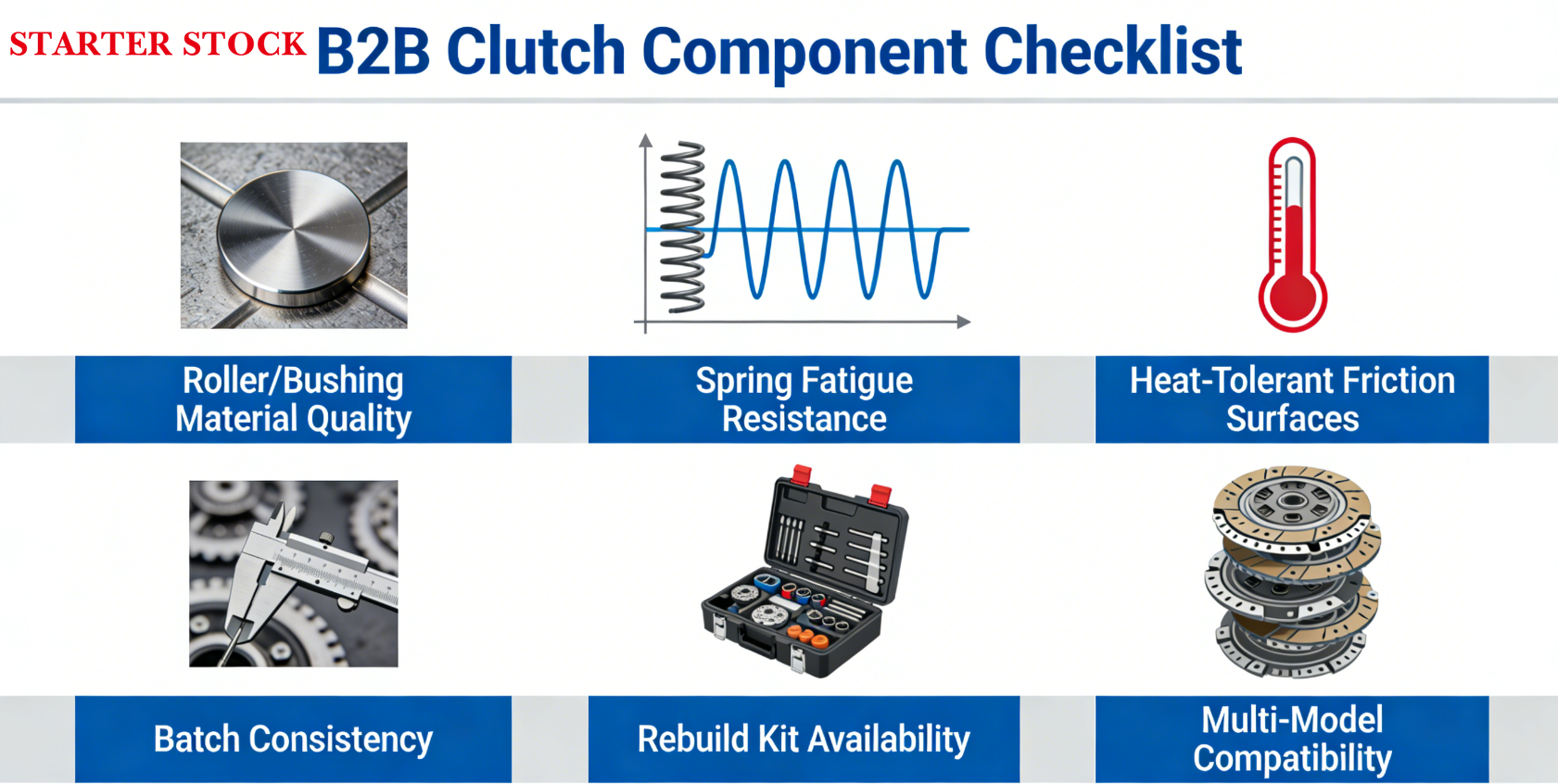 STARTER STOCK B2B Clutch Component Checklist

Roller/Bushing Material Quality

Spring Fatigue Resistance

Heat-Tolerant Friction Surfaces

Batch Consistency

Rebuild Kit Availability

Multi-Model Compatibility